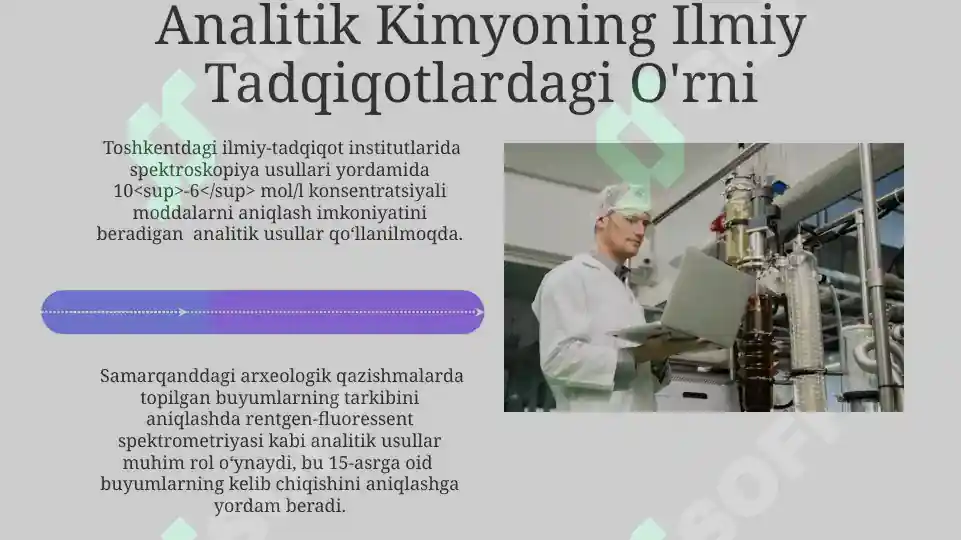 Analitik Kimyoning Ilmiy Tadqiqotlardagi O'rni

Toshkentdagi ilmiy-tadqiqot institutlarida spektroskopiya usullari yordamida 10<sup>-6</sup> mol/l konsentratsiyali moddalarni aniqlash imkoniyatini beradigan analitik usullar qo‘llanilmoqda.

Samarqanddagi arxeologik qazishmalarda topilgan buyumlarning tarkibini aniqlashda rentgen-fluoressent spektrometriyasi kabi analitik usullar muhim rol o‘ynaydi, bu 15-asrga oid buyumlarning kelib chiqishini aniqlashga yordam beradi.